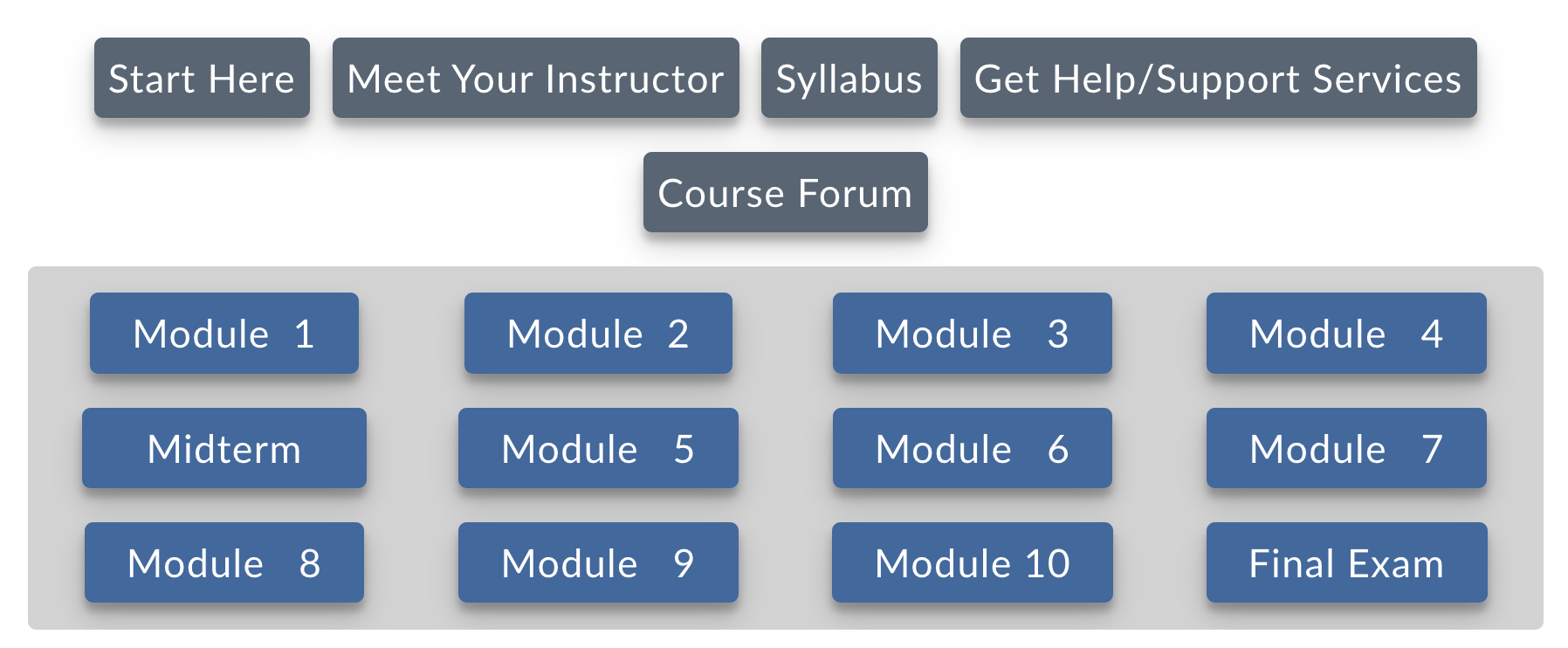 Start Here
Meet Your Instructor
Syllabus
Get Help/Support Services
Course Forum

Module 1
Module 2
Module 3
Module 4
Midterm
Module 5
Module 6
Module 7
Module 8
Module 9
Module 10
Final Exam